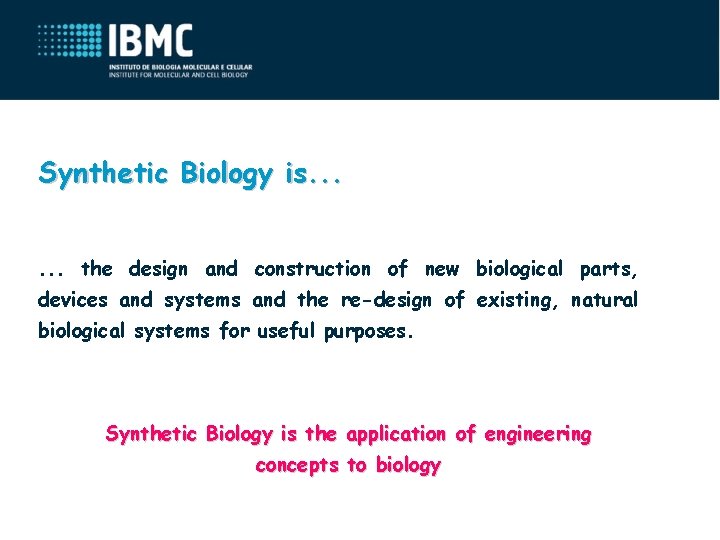 IBMC
INSTITUTO DE BIOLOGIA MOLECULAR E CELULAR
INSTITUTE FOR MOLECULAR AND CELL BIOLOGY

Synthetic Biology is...

... the design and construction of new biological parts, devices and systems and the re-design of existing, natural biological systems for useful purposes.

Synthetic Biology is the application of engineering concepts to biology